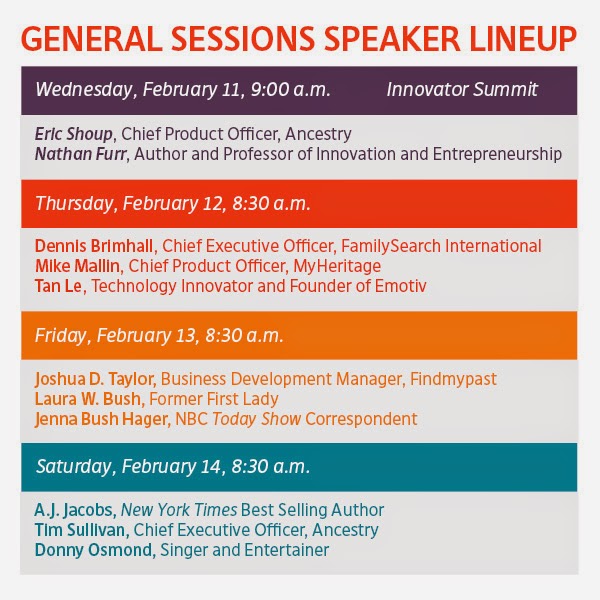 GENERAL SESSIONS SPEAKER LINEUP

Wednesday, February 11, 9:00 a.m. Innovator Summit

Eric Shoup, Chief Product Officer, Ancestry
Nathan Furr, Author and Professor of Innovation and Entrepreneurship

Thursday, February 12, 8:30 a.m.

Dennis Brimhall, Chief Executive Officer, FamilySearch International
Mike Mallin, Chief Product Officer, MyHeritage
Tan Le, Technology Innovator and Founder of Emotiv

Friday, February 13, 8:30 a.m.

Joshua D. Taylor, Business Development Manager, Findmypast
Laura W. Bush, Former First Lady
Jenna Bush Hager, NBC Today Show Correspondent

Saturday, February 14, 8:30 a.m.

A.J. Jacobs, New York Times Best Selling Author
Tim Sullivan, Chief Executive Officer, Ancestry
Donny Osmond, Singer and Entertainer